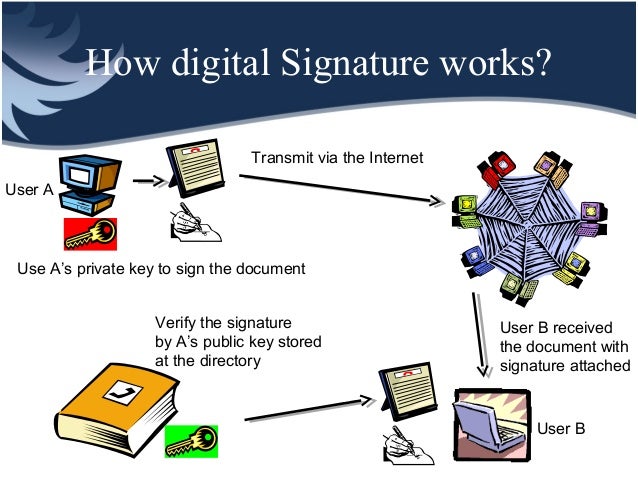 How digital Signature works?

User A

Transmit via the Internet

Use A's private key to sign the document

Verify the signature
by A's public key stored
at the directory

User B received
the document with
signature attached

User B